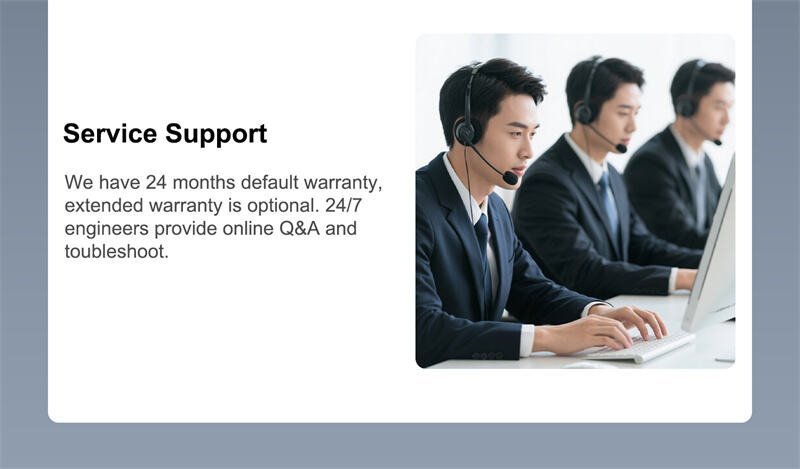 Service Support

We have 24 months default warranty, extended warranty is optional. 24/7 engineers provide online Q&A and toubleshoot.